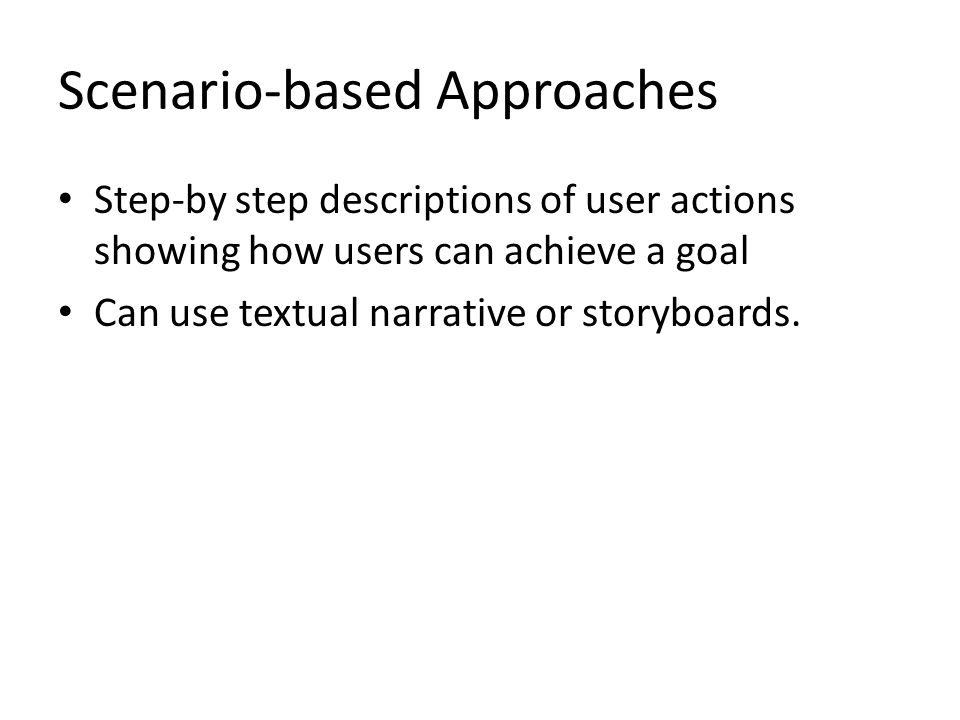 Scenario-based Approaches

• Step-by step descriptions of user actions showing how users can achieve a goal
• Can use textual narrative or storyboards.